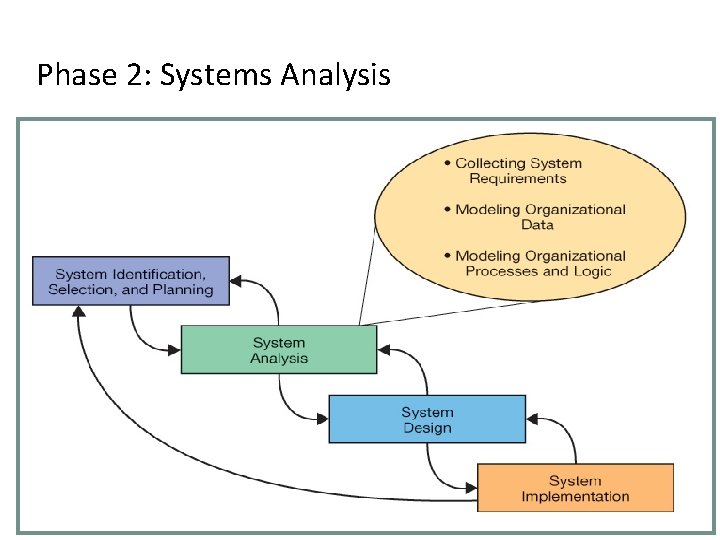 Phase 2: Systems Analysis

• Collecting System Requirements

• Modeling Organizational Data

• Modeling Organizational Processes and Logic

System Identification, Selection, and Planning

System Analysis

System Design

System Implementation